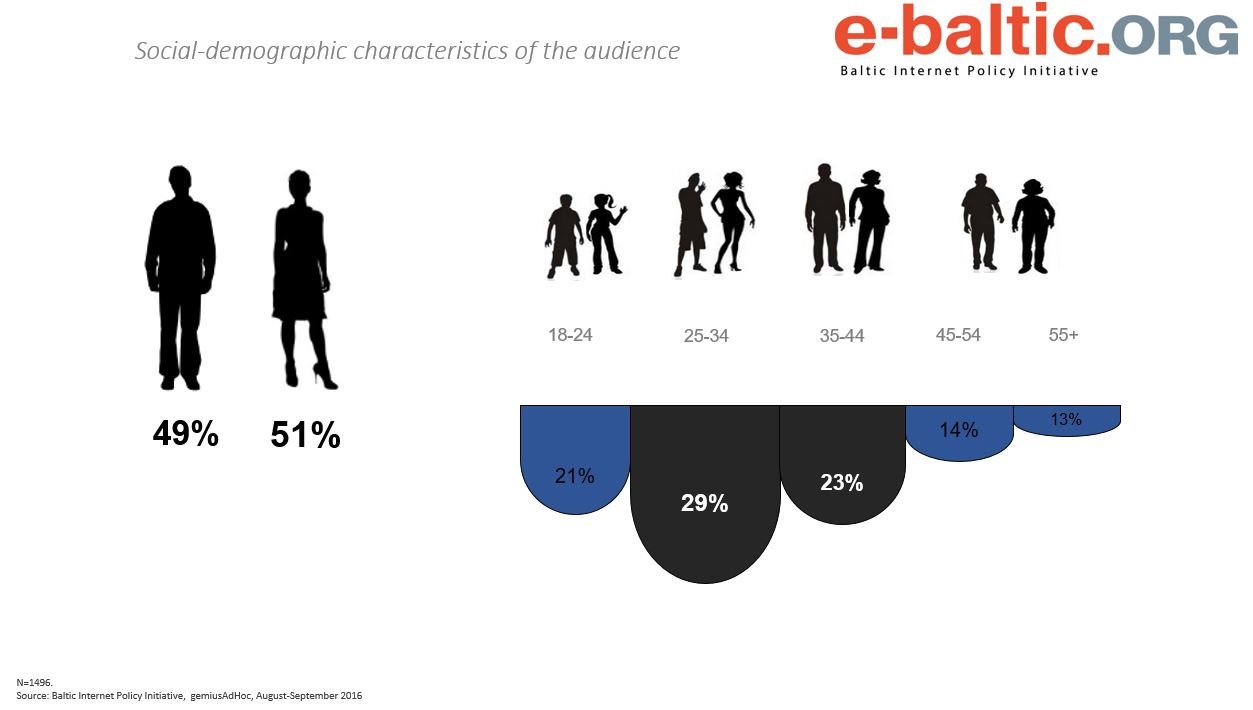 Social-demographic characteristics of the audience

e-baltic.ORG
Baltic Internet Policy Initiative

49%
51%

18-24
25-34
35-44
45-54
55+

21%
29%
23%
14%
13%

N=1496.
Source: Baltic Internet Policy Initiative, gemiusAdHoc, August-September 2016